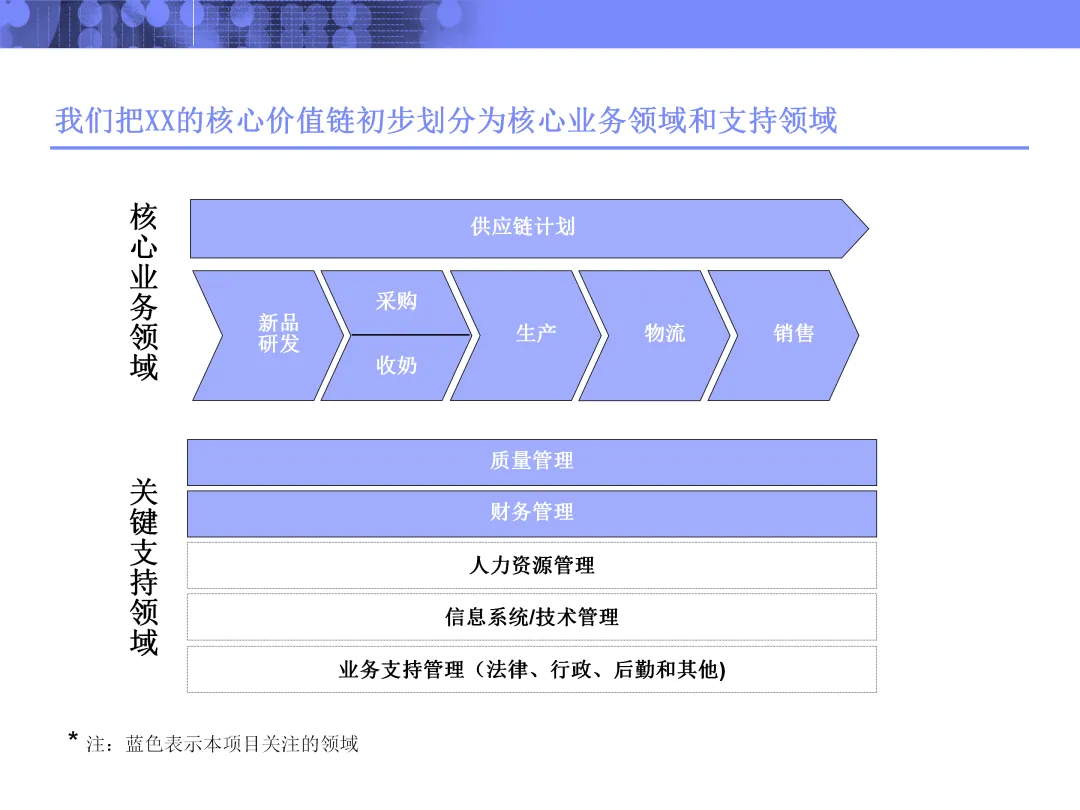 我们把XX的核心价值链初步划分为核心业务领域和支持领域

核心业务领域

供应链计划

新品研发

采购

收奶

生产

物流

销售

关键支持领域

质量管理

财务管理

人力资源管理

信息系统/技术管理

业务支持管理（法律、行政、后勤和其他)

* 注：蓝色表示本项目关注的领域